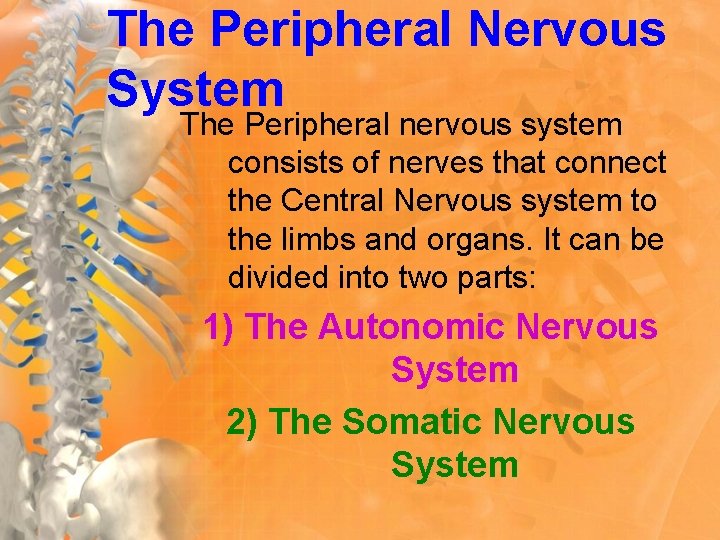 The Peripheral Nervous System

The Peripheral nervous system consists of nerves that connect the Central Nervous system to the limbs and organs. It can be divided into two parts:

1) The Autonomic Nervous System

2) The Somatic Nervous System